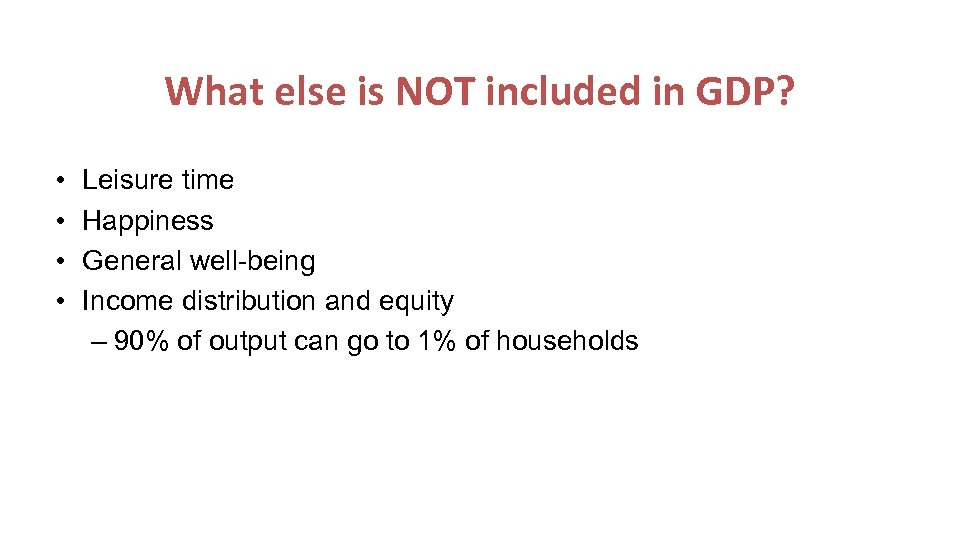 What else is NOT included in GDP?

• Leisure time
• Happiness
• General well-being
• Income distribution and equity
  – 90% of output can go to 1% of households